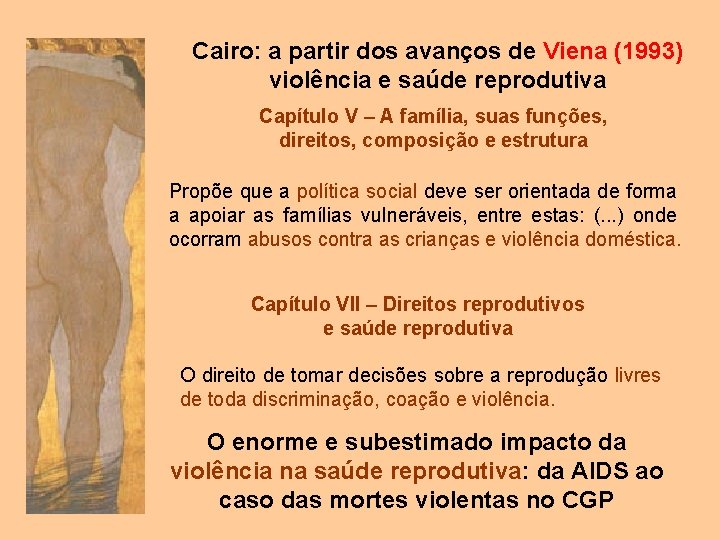 Cairo: a partir dos avanços de Viena (1993) violência e saúde reprodutiva

Capítulo V – A família, suas funções, direitos, composição e estrutura

Propõe que a política social deve ser orientada de forma a apoiar as famílias vulneráveis, entre estas: (...) onde ocorram abusos contra as crianças e violência doméstica.

Capítulo VII – Direitos reprodutivos e saúde reprodutiva

O direito de tomar decisões sobre a reprodução livres de toda discriminação, coação e violência.

O enorme e subestimado impacto da violência na saúde reprodutiva: da AIDS ao caso das mortes violentas no CGP